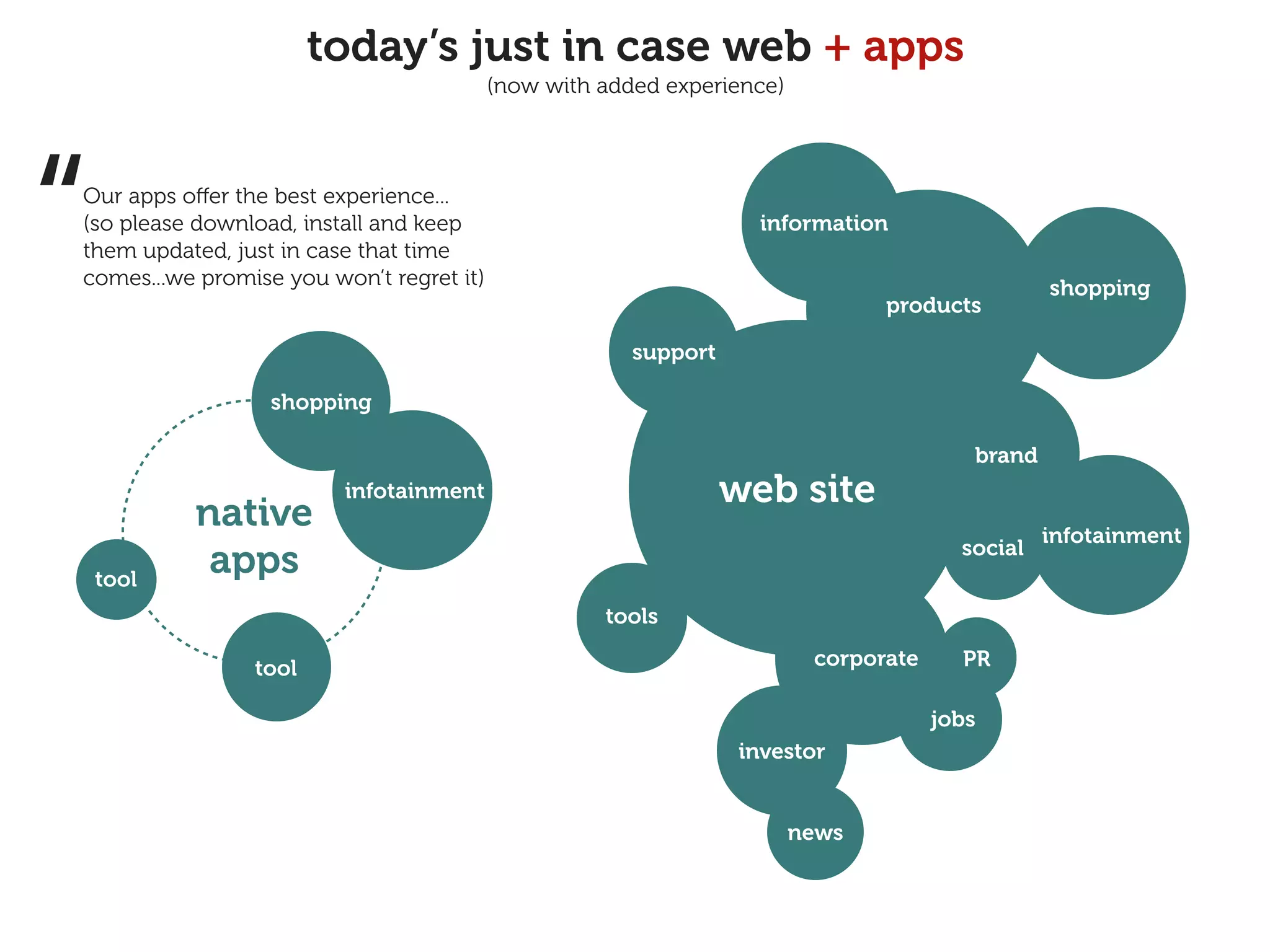 today's just in case web + apps
(now with added experience)

"
Our apps offer the best experience... (so please download, install and keep them updated, just in case that time comes...we promise you won't regret it)

shopping
infotainment
native apps
tool
tool

information
products
shopping
support
web site
brand
social
infotainment
tools
corporate
PR
jobs
investor
news